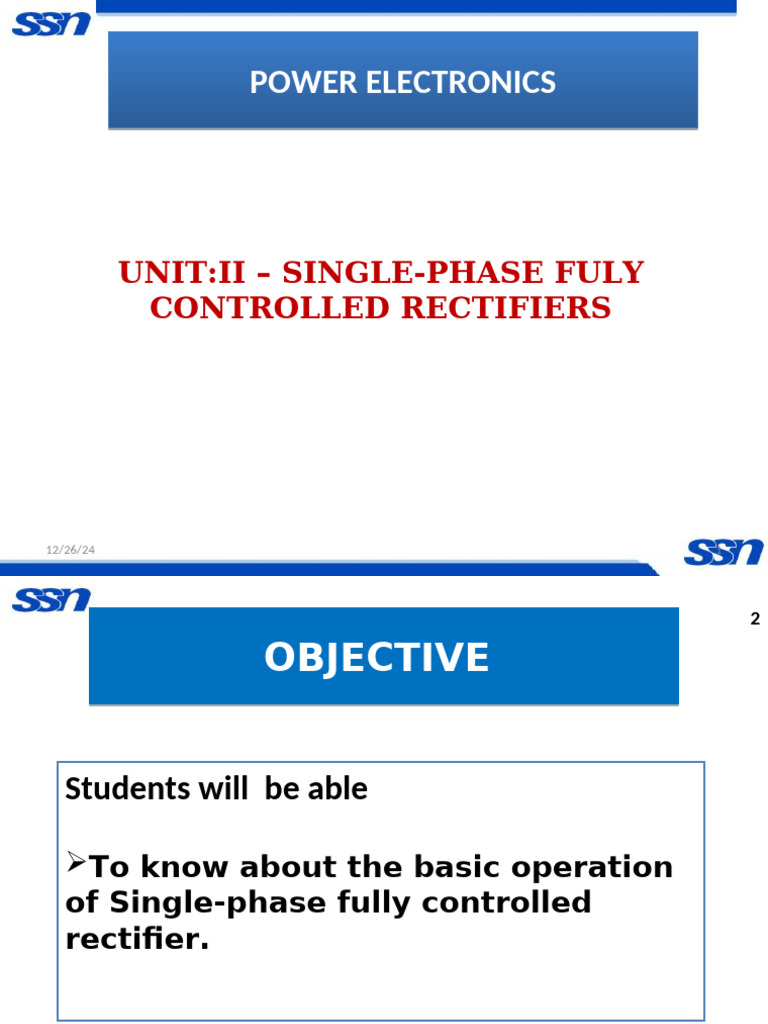 SSN

POWER ELECTRONICS

UNIT:II – SINGLE-PHASE FULY CONTROLLED RECTIFIERS

12/26/24

SSN

SSN

2

OBJECTIVE

Students will be able

➢To know about the basic operation of Single-phase fully controlled rectifier.